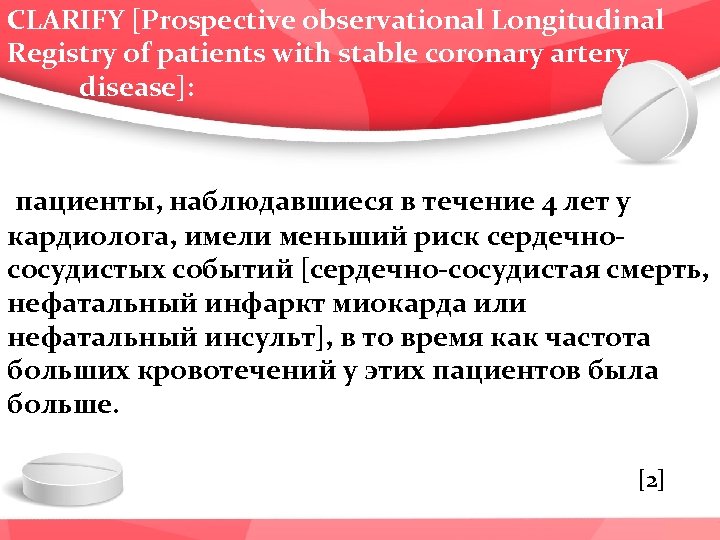 CLARIFY [Prospective observational Longitudinal Registry of patients with stable coronary artery disease]:

пациенты, наблюдавшиеся в течение 4 лет у кардиолога, имели меньший риск сердечно-сосудистых событий [сердечно-сосудистая смерть, нефатальный инфаркт миокарда или нефатальный инсульт], в то время как частота больших кровотечений у этих пациентов была больше.

[2]